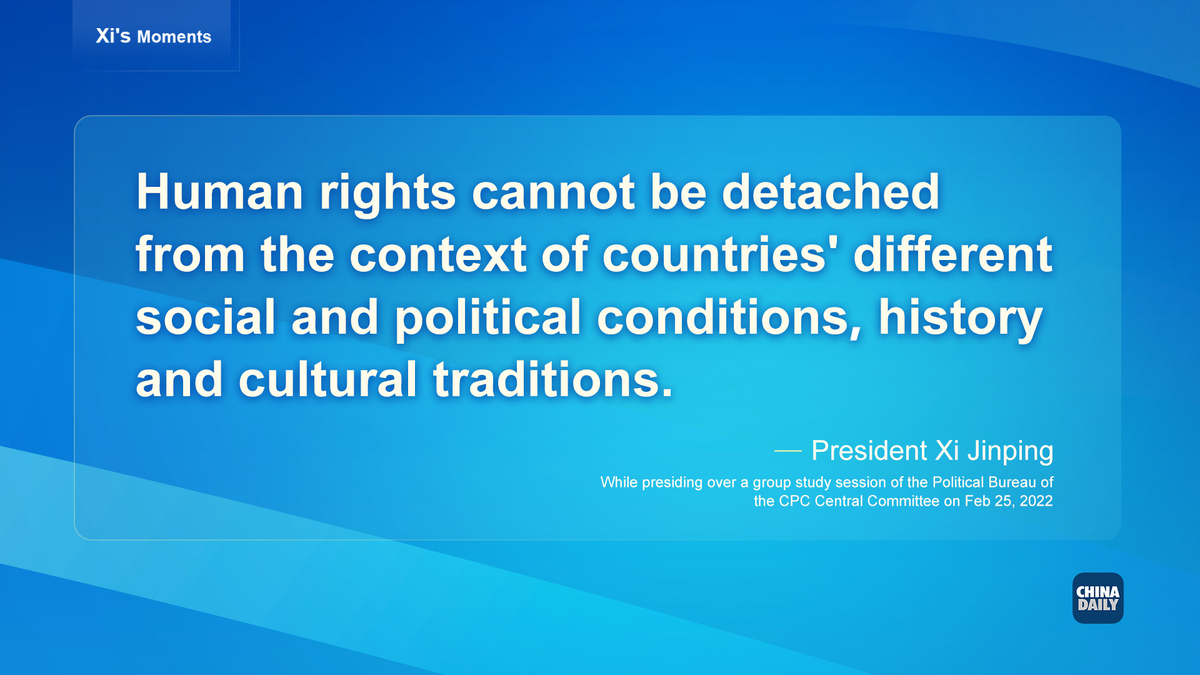 Xi's Moments

Human rights cannot be detached from the context of countries' different social and political conditions, history and cultural traditions.

— President Xi Jinping

While presiding over a group study session of the Political Bureau of the CPC Central Committee on Feb 25, 2022

CHINA DAILY